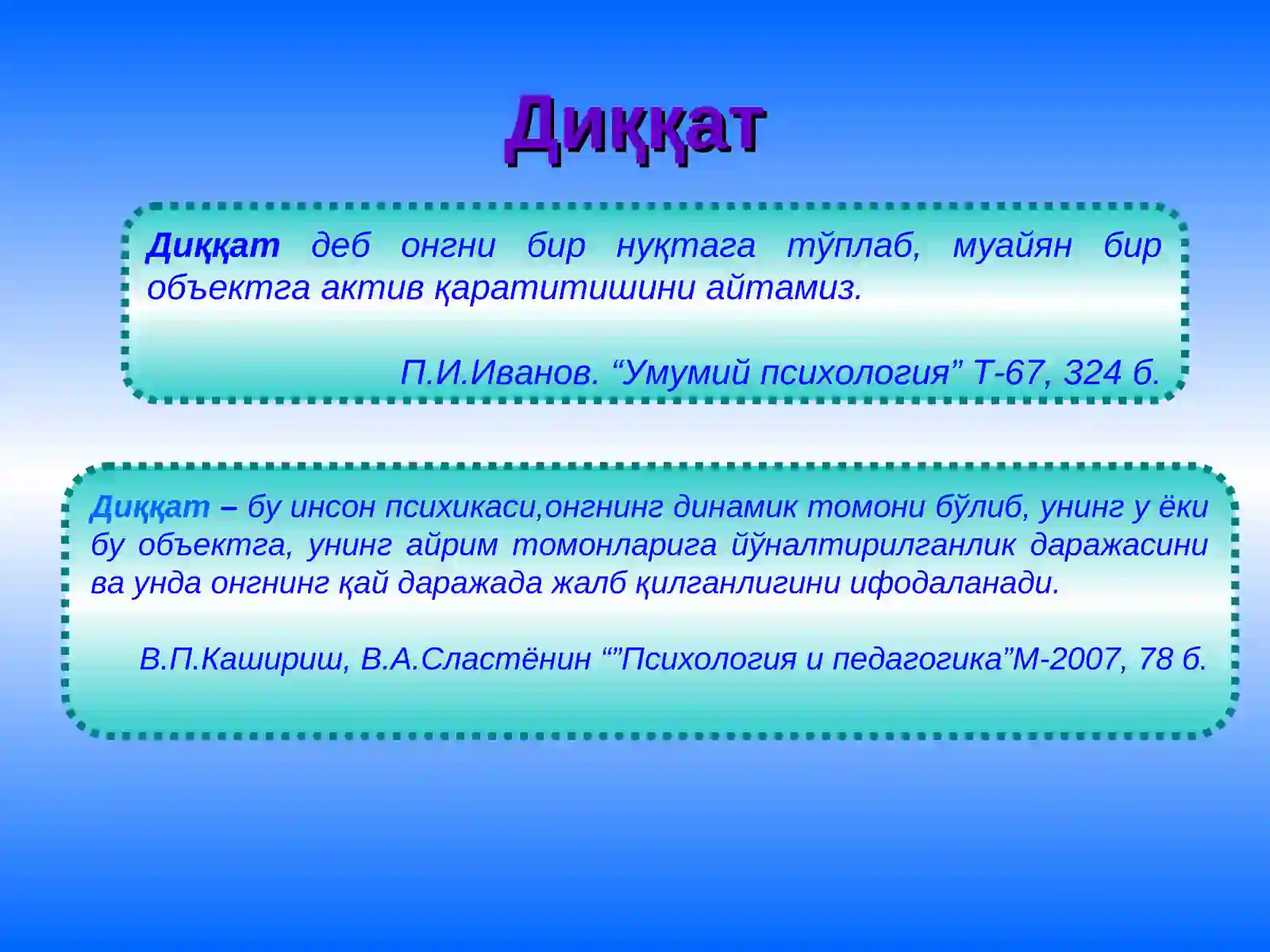 Диққат

Диққат деб онгни бир нуқтага тўплаб, муайян бир объектга актив қаратитишини айтамиз.

П.И.Иванов. “Умумий психология” Т-67, 324 б.

Диққат – бу инсон психикаси,онгнинг динамик томони бўлиб, унинг у ёки бу объектга, унинг айрим томонларига йўналтирилганлик даражасини ва унда онгнинг қай даражада жалб қилганлигини ифодаланади.

В.П.Кашириш, В.А.Сластёнин “”Психология и педагогика”М-2007, 78 б.